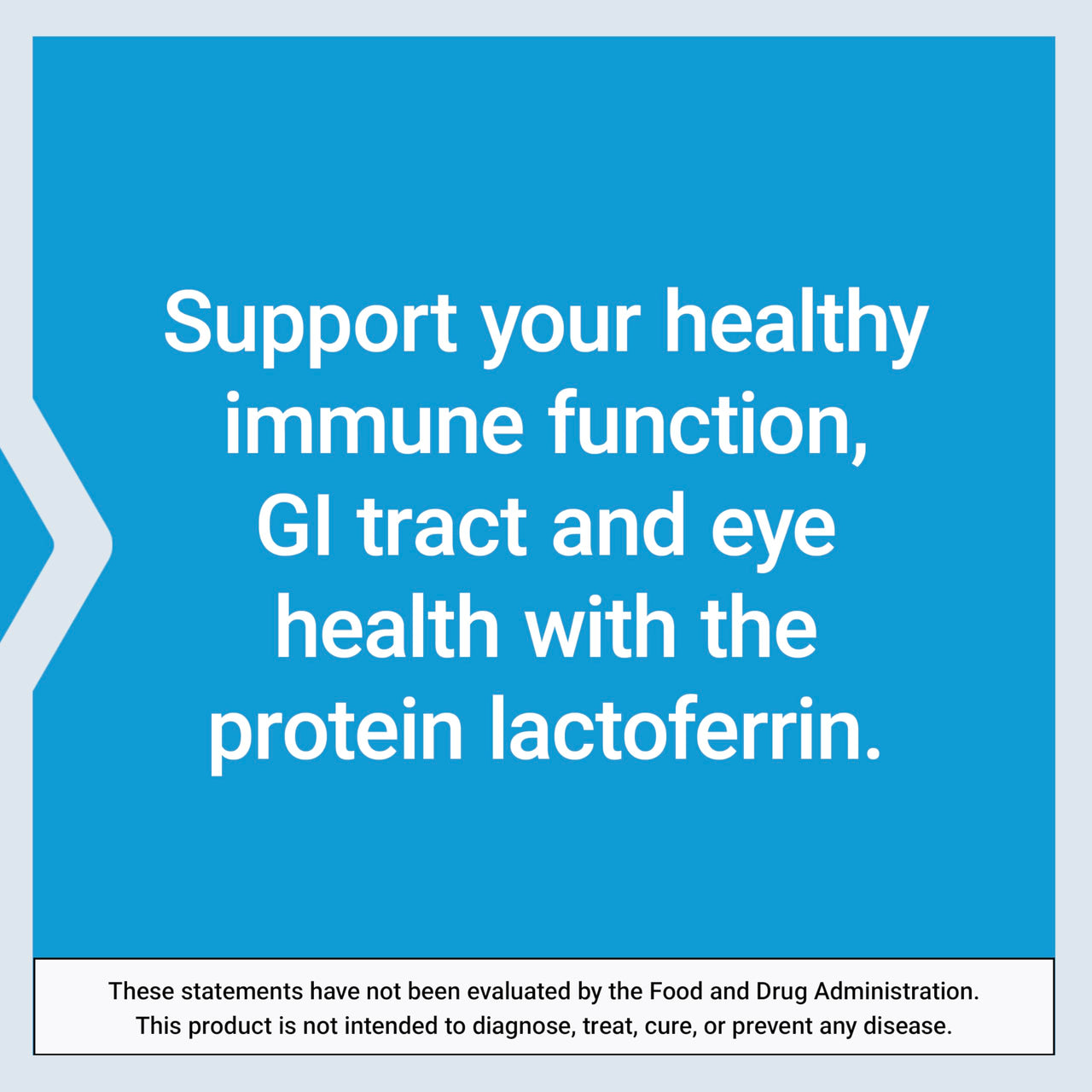 Support your healthy immune function, GI tract and eye health with the protein lactoferrin.

These statements have not been evaluated by the Food and Drug Administration. This product is not intended to diagnose, treat, cure, or prevent any disease.